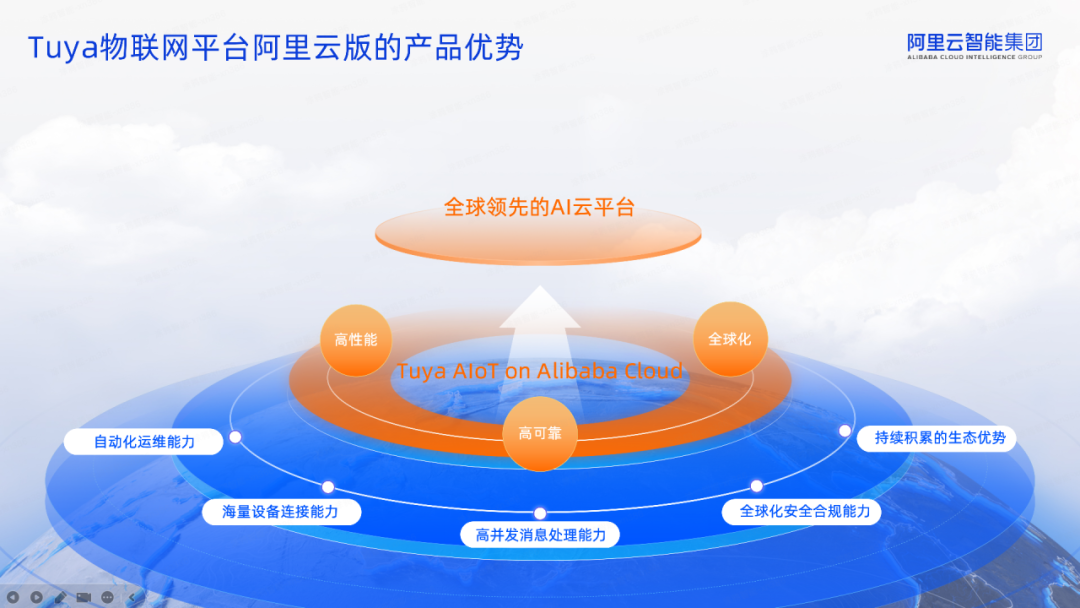 Tuya物联网平台阿里云版的产品优势

阿里云智能集团
ALIBABA CLOUD INTELLIGENCE GROUP

全球领先的AI云平台

高性能

全球化

Tuya AIoT on Alibaba Cloud

高可靠

自动化运维能力

持续积累的生态优势

海量设备连接能力

全球化安全合规能力

高并发消息处理能力